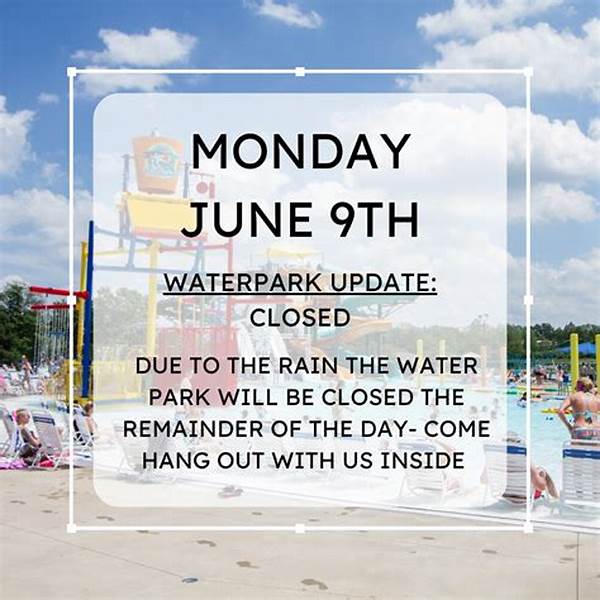 MONDAY
JUNE 9TH

WATERPARK UPDATE:
CLOSED

DUE TO THE RAIN THE WATER PARK WILL BE CLOSED THE REMAINDER OF THE DAY- COME HANG OUT WITH US INSIDE